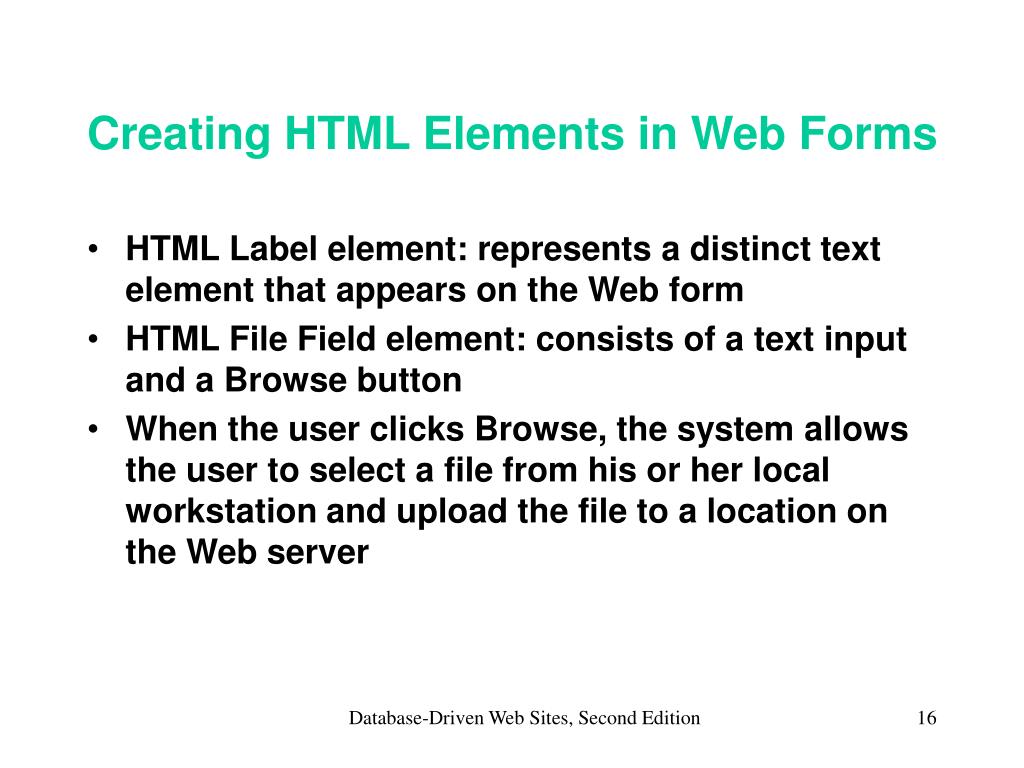 Creating HTML Elements in Web Forms

• HTML Label element: represents a distinct text element that appears on the Web form
• HTML File Field element: consists of a text input and a Browse button
• When the user clicks Browse, the system allows the user to select a file from his or her local workstation and upload the file to a location on the Web server

Database-Driven Web Sites, Second Edition

16